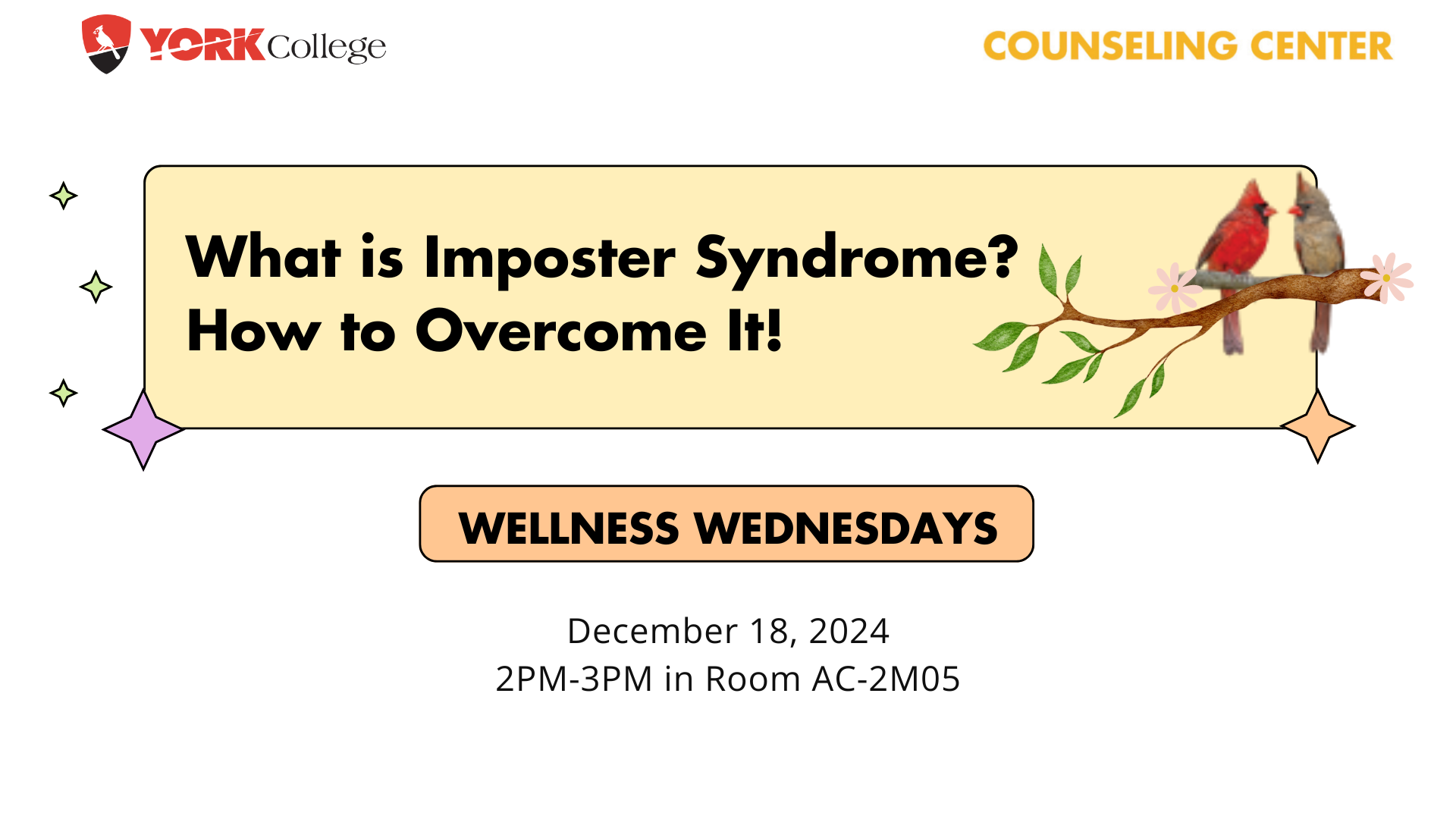 YORK College

COUNSELING CENTER

What is Imposter Syndrome?
How to Overcome It!

WELLNESS WEDNESDAYS

December 18, 2024
2PM-3PM in Room AC-2M05